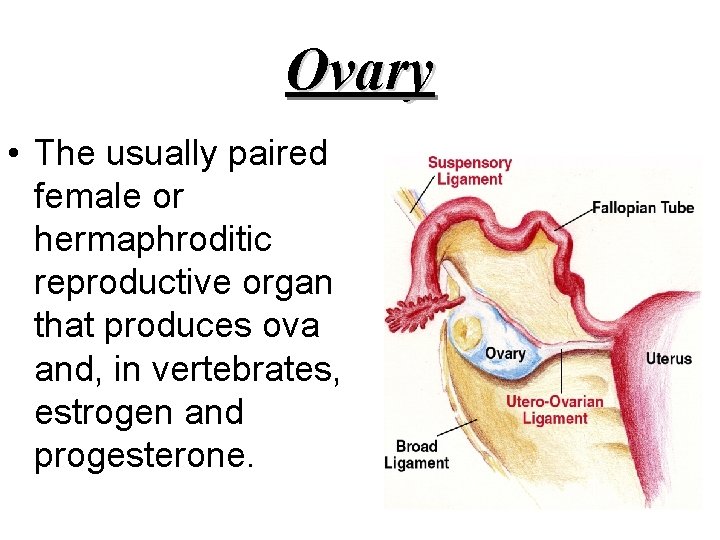 Ovary

• The usually paired female or hermaphroditic reproductive organ that produces ova and, in vertebrates, estrogen and progesterone.

Suspensory Ligament
Fallopian Tube
Ovary
Uterus
Utero-Ovarian Ligament
Broad Ligament